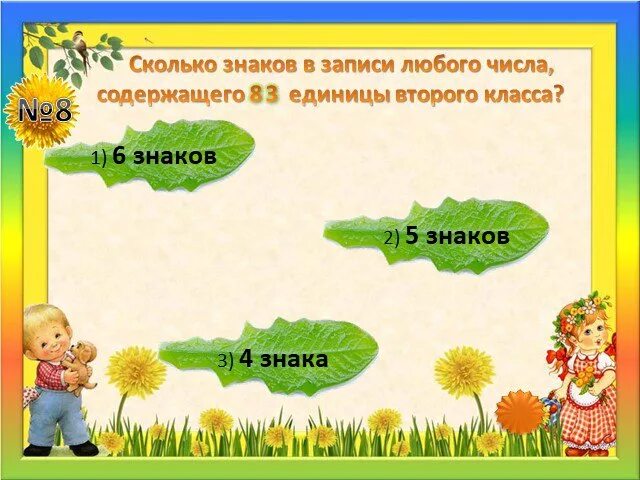 №8

Сколько знаков в записи любого числа, содержащего 83 единицы второго класса?

1) 6 знаков

2) 5 знаков

3) 4 знака